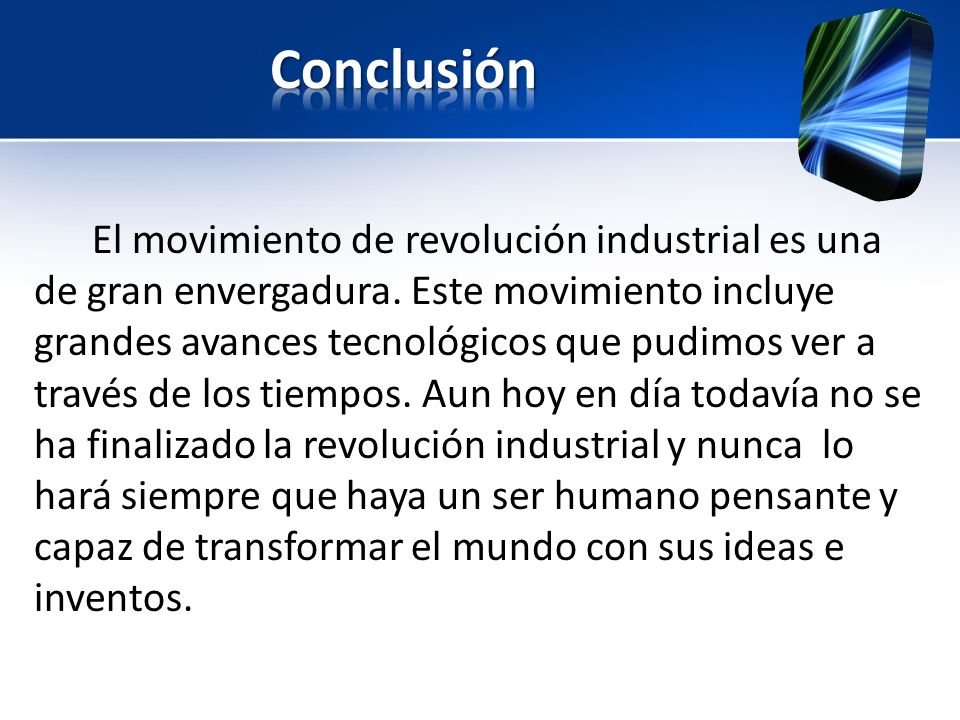 Conclusión

El movimiento de revolución industrial es una de gran envergadura. Este movimiento incluye grandes avances tecnológicos que pudimos ver a través de los tiempos. Aun hoy en día todavía no se ha finalizado la revolución industrial y nunca lo hará siempre que haya un ser humano pensante y capaz de transformar el mundo con sus ideas e inventos.